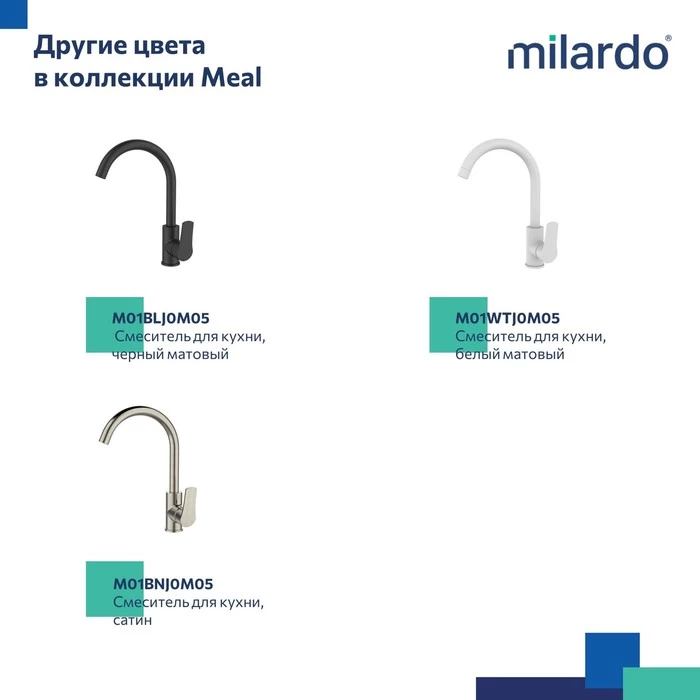 Другие цвета в коллекции Meal

milardo®

M01BLJ0M05
Смеситель для кухни, черный матовый

M01WTJ0M05
Смеситель для кухни, белый матовый

M01BNJ0M05
Смеситель для кухни, сатин